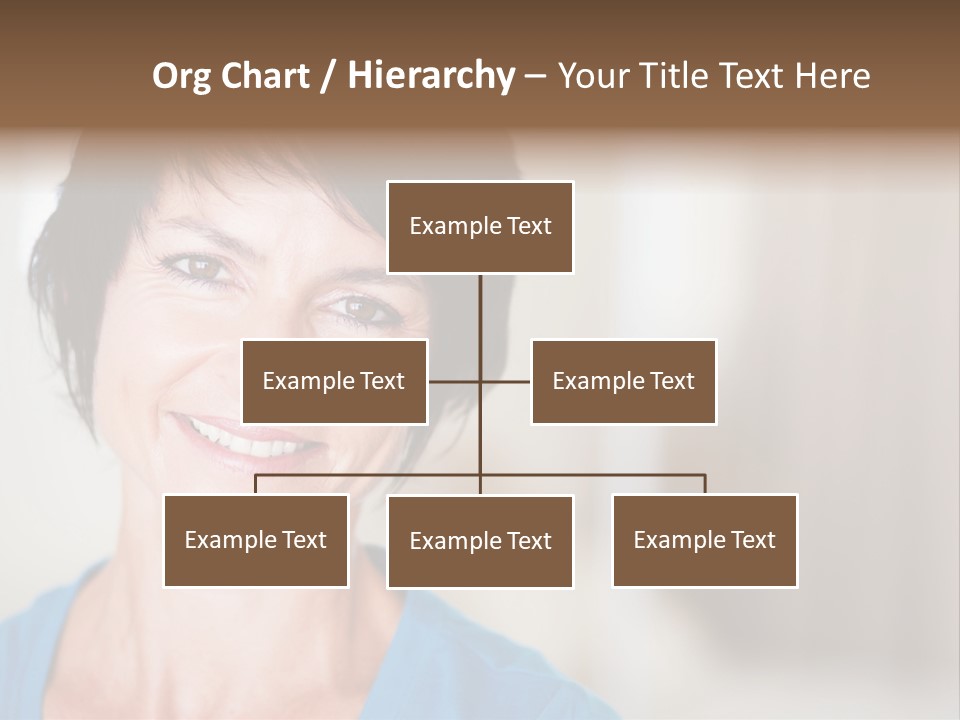 Org Chart / Hierarchy – Your Title Text Here

Example Text

Example Text

Example Text

Example Text

Example Text

Example Text